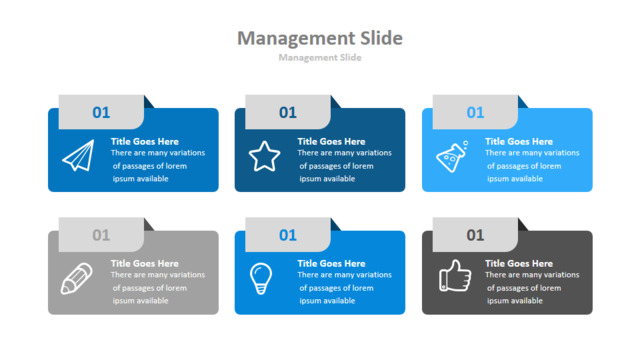 Management Slide

Management Slide

01

Title Goes Here

There are many variations of passages of lorem ipsum available

01

Title Goes Here

There are many variations of passages of lorem ipsum available

01

Title Goes Here

There are many variations of passages of lorem ipsum available

01

Title Goes Here

There are many variations of passages of lorem ipsum available

01

Title Goes Here

There are many variations of passages of lorem ipsum available

01

Title Goes Here

There are many variations of passages of lorem ipsum available